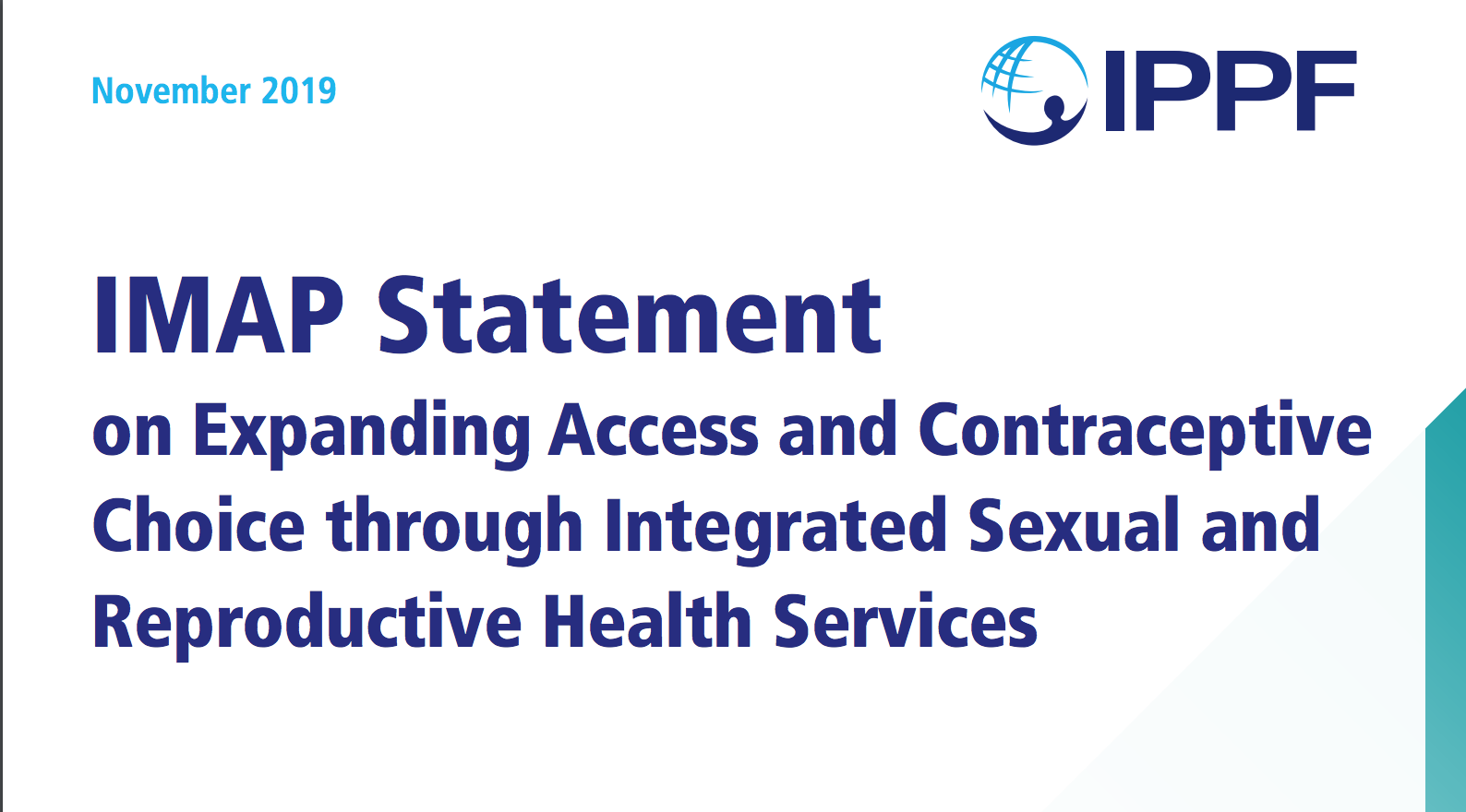 November 2019

IPPF

IMAP Statement

on Expanding Access and Contraceptive Choice through Integrated Sexual and Reproductive Health Services